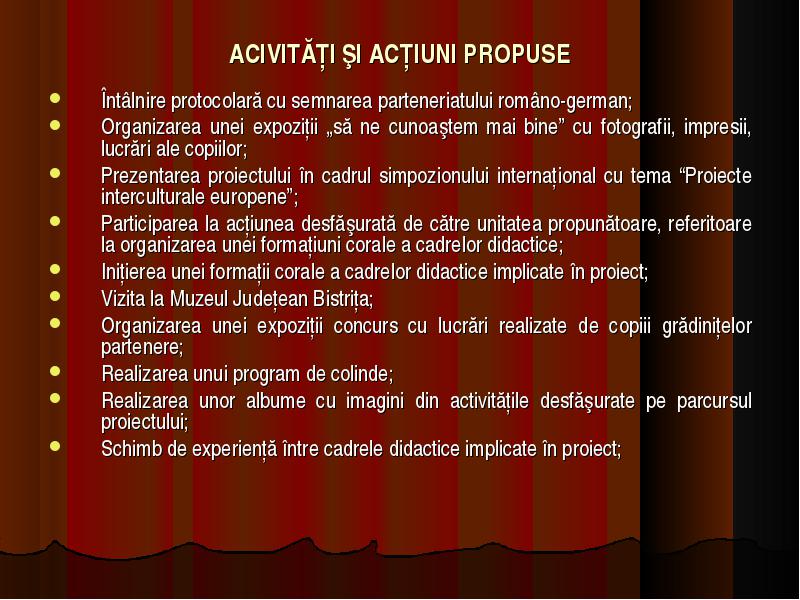 ACIVITĂȚI ȘI ACȚIUNI PROPUSE

- Întâlnire protocolară cu semnarea parteneriatului româno-german;
- Organizarea unei expoziții „să ne cunoaştem mai bine” cu fotografii, impresii, lucrări ale copiilor;
- Prezentarea proiectului în cadrul simpozionului internațional cu tema “Proiecte interculturale europene”;
- Participarea la acțiunea desfăşurată de către unitatea propunătoare, referitoare la organizarea unei formațiuni corale a cadrelor didactice;
- Inițierea unei formații corale a cadrelor didactice implicate în proiect;
- Vizita la Muzeul Județean Bistrița;
- Organizarea unei expoziții concurs cu lucrări realizate de copiii grădinițelor partenere;
- Realizarea unui program de colinde;
- Realizarea unor albume cu imagini din activitățile desfăşurate pe parcursul proiectului;
- Schimb de experiență între cadrele didactice implicate în proiect;